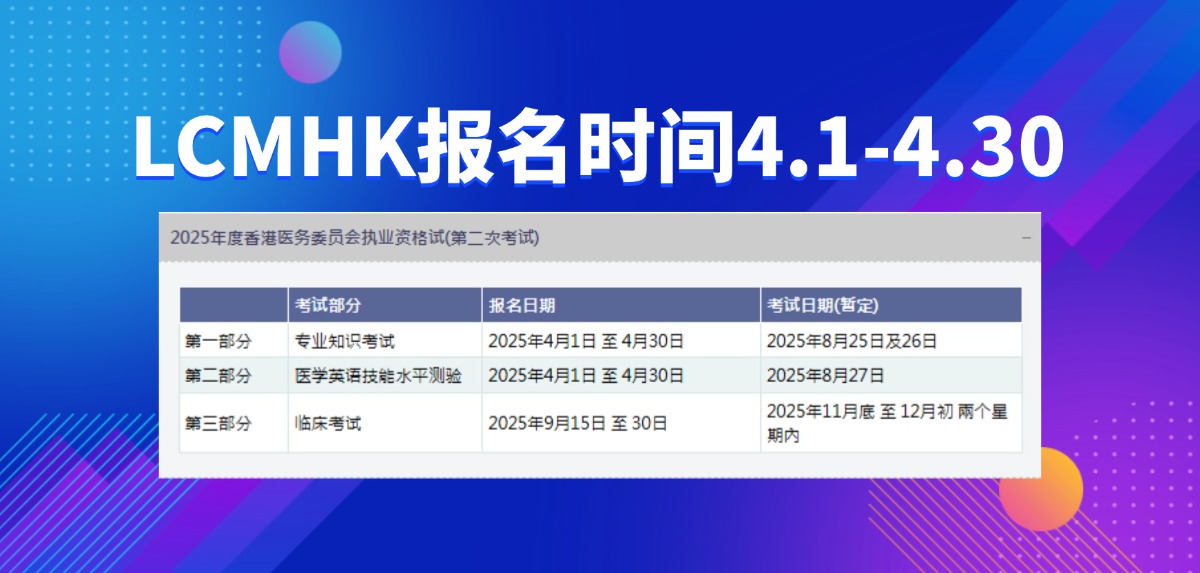 LCMHK报名时间4.1-4.30

2025年度香港医务委员会执业资格试(第二次考试)

–

| | 考试部分 | 报名日期 | 考试日期(暂定) |
|---|---|---|---|
| 第一部分 | 专业知识考试 | 2025年4月1日 至 4月30日 | 2025年8月25日及26日 |
| 第二部分 | 医学英语技能水平测验 | 2025年4月1日 至 4月30日 | 2025年8月27日 |
| 第三部分 | 临床考试 | 2025年9月15日 至 30日 | 2025年11月底 至 12月初 兩个星期内 |